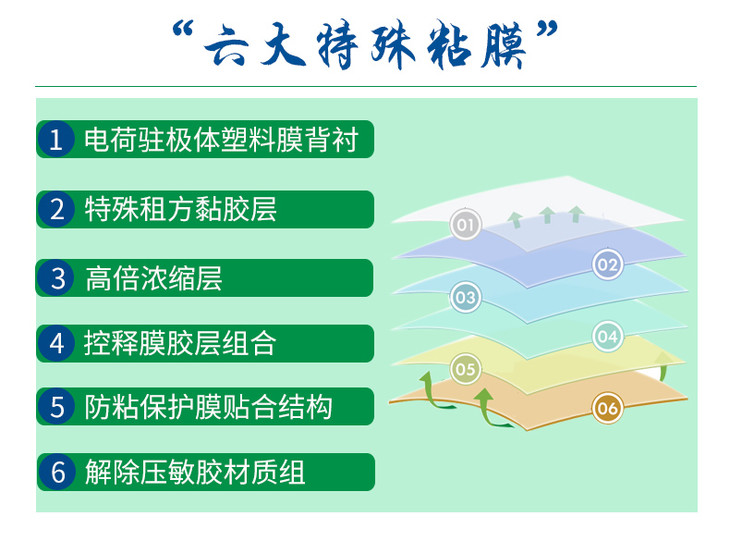 “六大特殊粘膜”

1 电荷驻极体塑料膜背衬

2 特殊租方黏胶层

3 高倍浓缩层

4 控释膜胶层组合

5 防粘保护膜贴合结构

6 解除压敏胶材质组

01
02
03
04
05
06